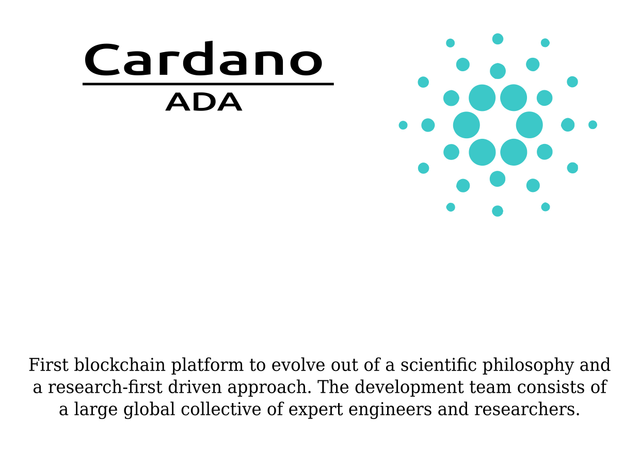 Cardano
ADA

First blockchain platform to evolve out of a scientific philosophy and a research-first driven approach. The development team consists of a large global collective of expert engineers and researchers.